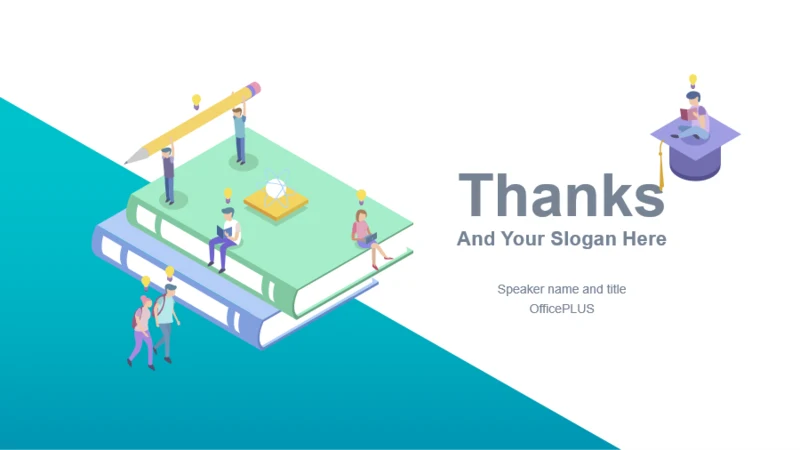 Thanks
And Your Slogan Here

Speaker name and title
OfficePLUS